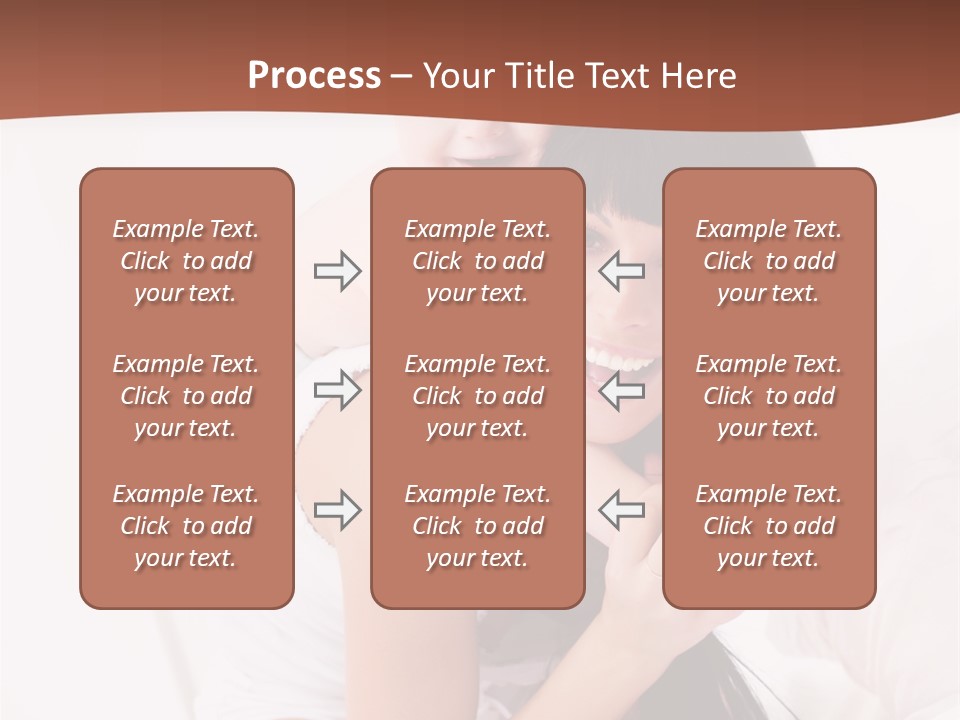 Process – Your Title Text Here

Example Text. Click to add your text.

Example Text. Click to add your text.

Example Text. Click to add your text.

Example Text. Click to add your text.

Example Text. Click to add your text.

Example Text. Click to add your text.

Example Text. Click to add your text.

Example Text. Click to add your text.

Example Text. Click to add your text.